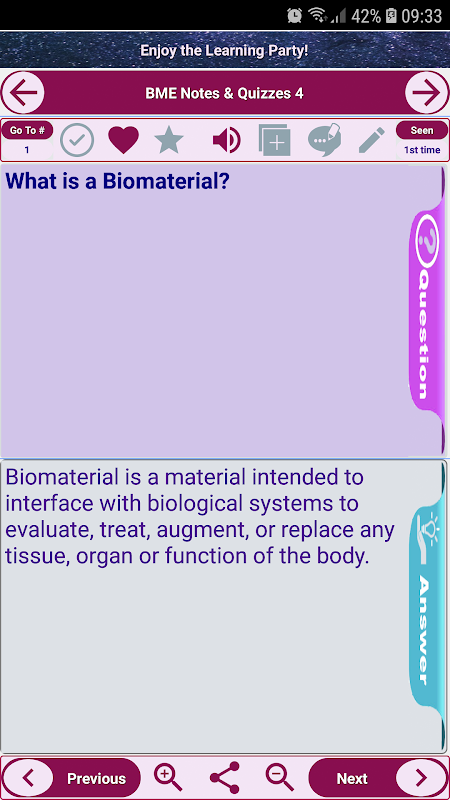 42% 09:33

Enjoy the Learning Party!

BME Notes & Quizzes 4

Go To #
1

Seen
1st time

What is a Biomaterial?

Question

Biomaterial is a material intended to interface with biological systems to evaluate, treat, augment, or replace any tissue, organ or function of the body.

Answer

Previous

Next